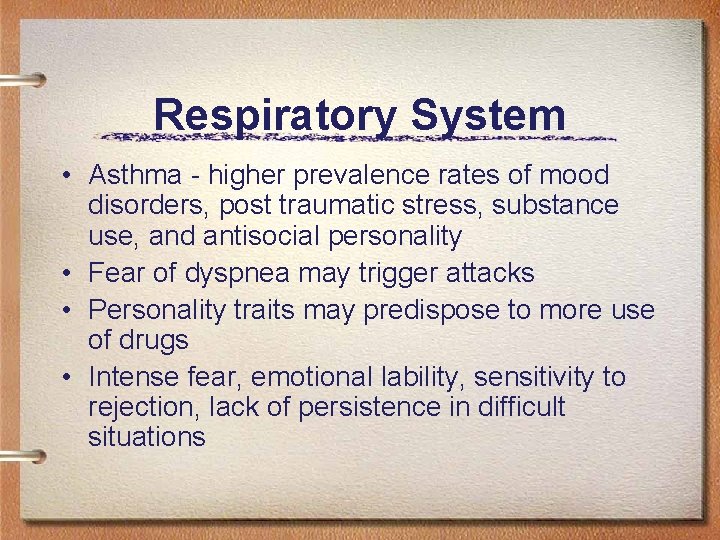 Respiratory System

• Asthma - higher prevalence rates of mood disorders, post traumatic stress, substance use, and antisocial personality
• Fear of dyspnea may trigger attacks
• Personality traits may predispose to more use of drugs
• Intense fear, emotional lability, sensitivity to rejection, lack of persistence in difficult situations